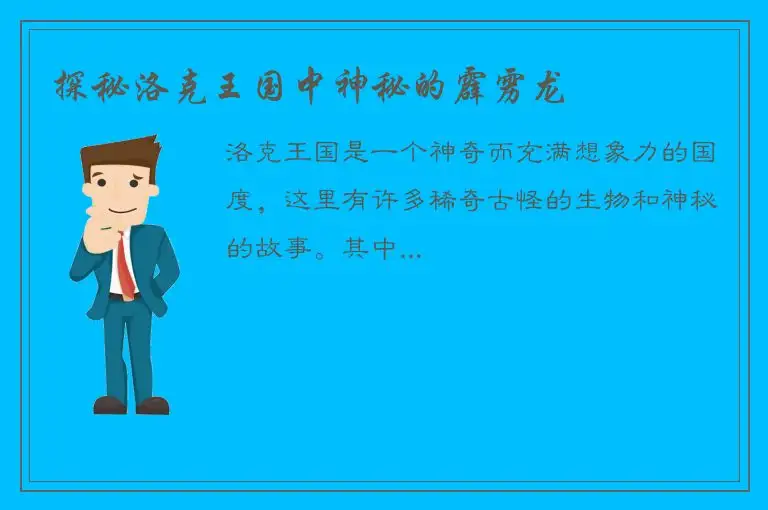 探秘洛克王国中神秘的霹雳龙

洛克王国是一个神奇而充满想象力的国度，这里有许多稀奇古怪的生物和神秘的故事。其中...